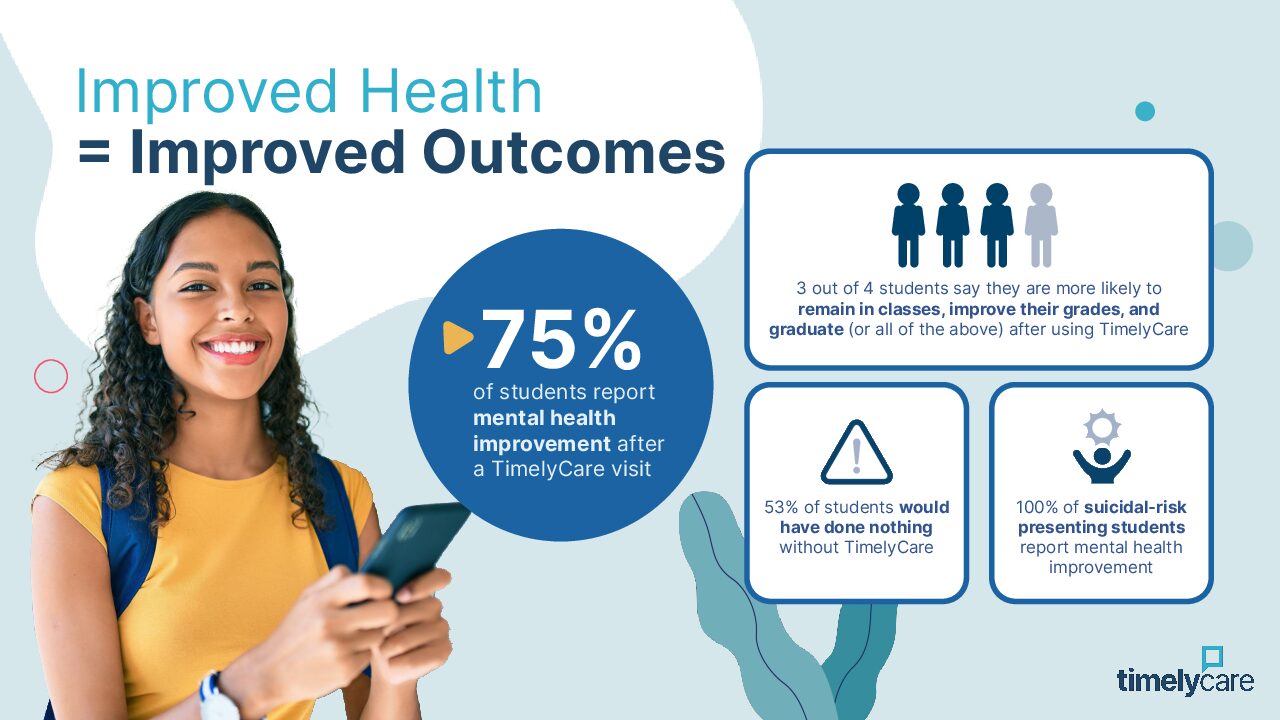 Improved Health
= Improved Outcomes

75%
of students report mental health improvement after a TimelyCare visit

3 out of 4 students say they are more likely to remain in classes, improve their grades, and graduate (or all of the above) after using TimelyCare

53% of students would have done nothing without TimelyCare

100% of suicidal-risk presenting students report mental health improvement

timelycare